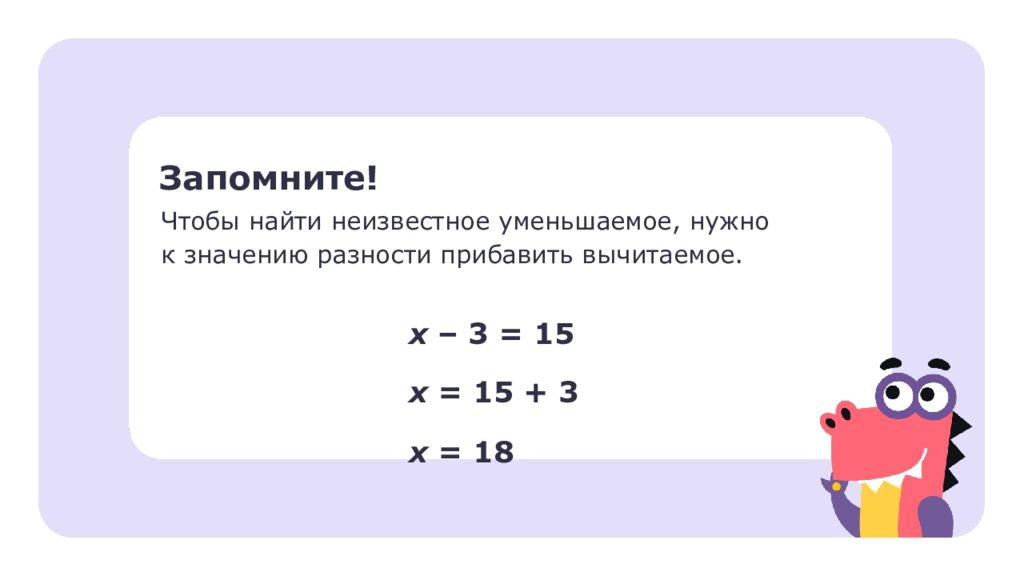 Запомните!

Чтобы найти неизвестное уменьшаемое, нужно к значению разности прибавить вычитаемое.

$x - 3 = 15$

$x = 15 + 3$

$x = 18$